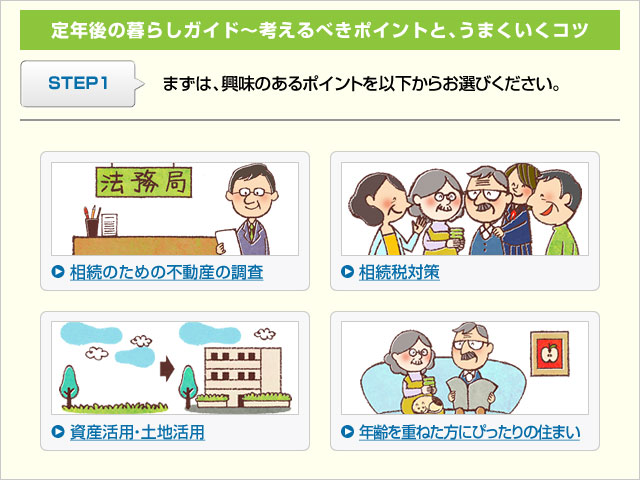 定年後の暮らしガイド～考えるべきポイントと、うまくいくコツ

STEP1

まずは、興味のあるポイントを以下からお選びください。

法務局

相続のための不動産の調査

相続税対策

資産活用・土地活用

年齢を重ねた方にぴったりの住まい